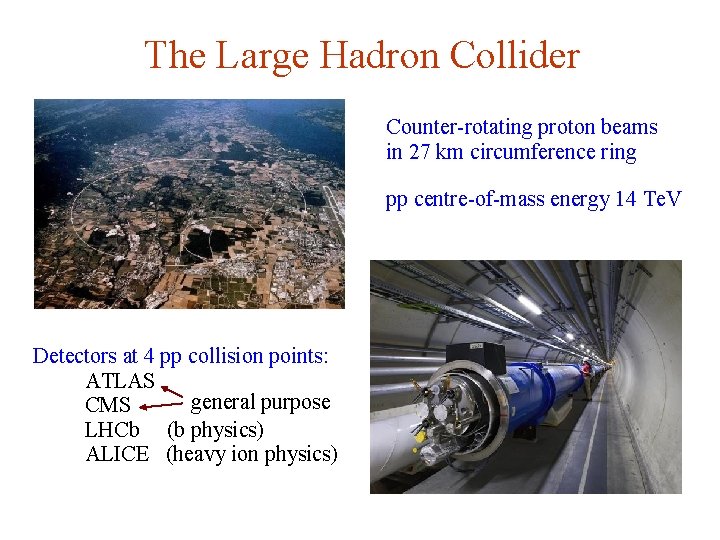 The Large Hadron Collider

Counter-rotating proton beams in 27 km circumference ring

pp centre-of-mass energy 14 TeV

Detectors at 4 pp collision points:
ATLAS
CMS general purpose
LHCb (b physics)
ALICE (heavy ion physics)